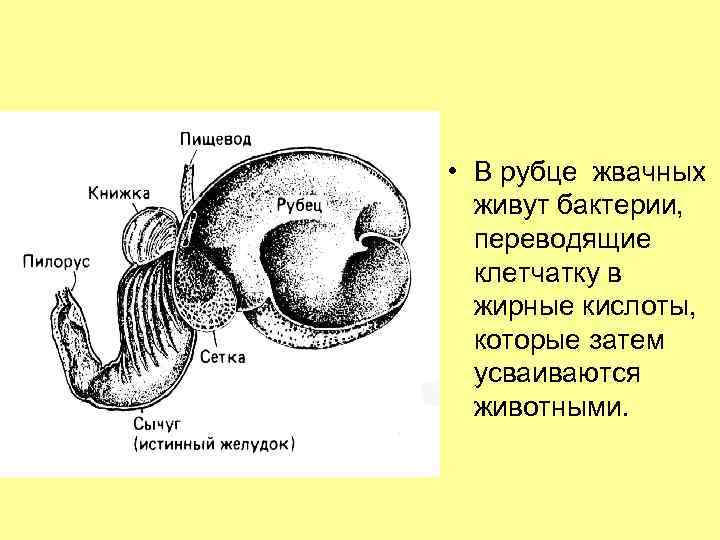 Пищевод
Книжка
Рубец
Пилорус
Сетка
Сычуг
(истинный желудок)

• В рубце жвачных живут бактерии, переводящие клетчатку в жирные кислоты, которые затем усваиваются животными.